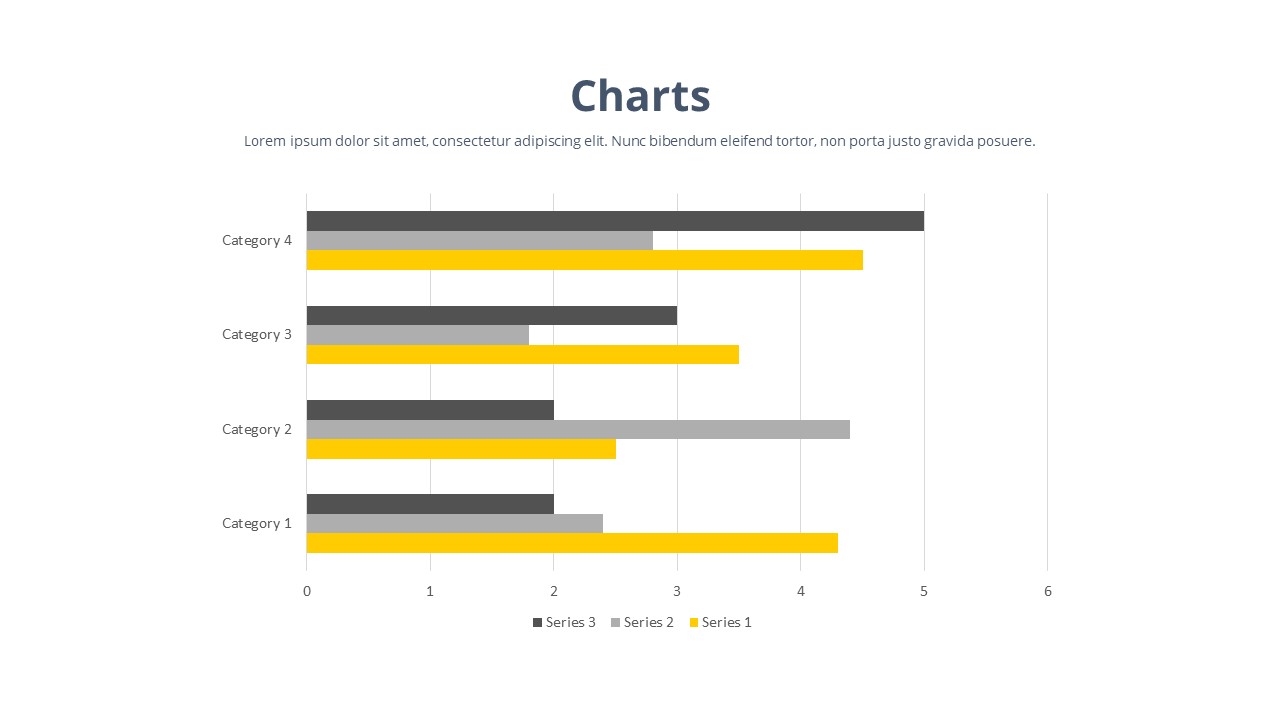 Charts

Lorem ipsum dolor sit amet, consectetur adipiscing elit. Nunc bibendum eleifend tortor, non porta justo gravida posuere.

Category 4
Category 3
Category 2
Category 1

0 1 2 3 4 5 6

Series 3 Series 2 Series 1